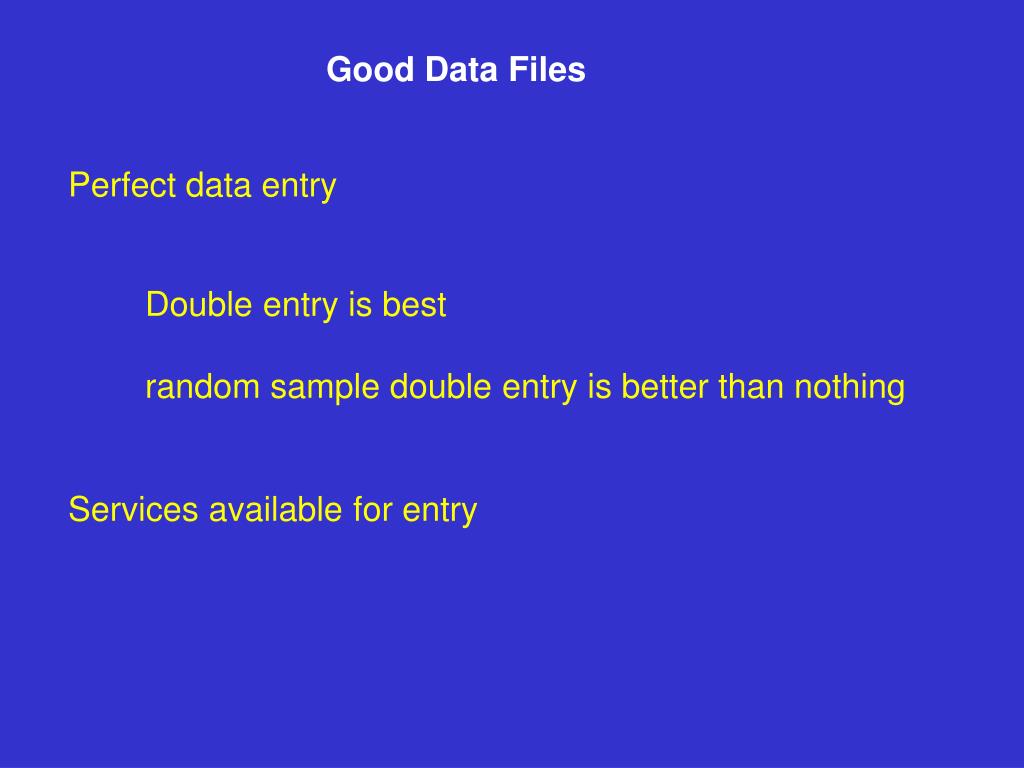 Good Data Files

Perfect data entry

Double entry is best

random sample double entry is better than nothing

Services available for entry